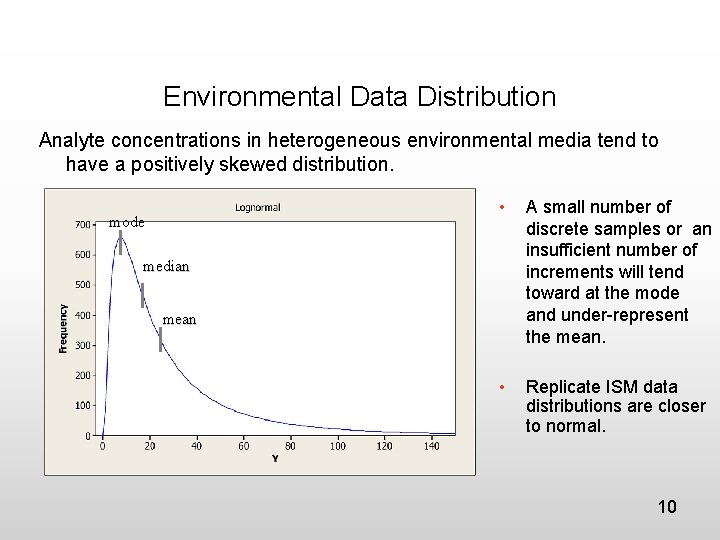 Environmental Data Distribution

Analyte concentrations in heterogeneous environmental media tend to have a positively skewed distribution.

Lognormal

mode

median

mean

Frequency

700
600
500
400
300
200
100
0

0 20 40 60 80 100 120 140

Y

• A small number of discrete samples or an insufficient number of increments will tend toward at the mode and under-represent the mean.

• Replicate ISM data distributions are closer to normal.

10